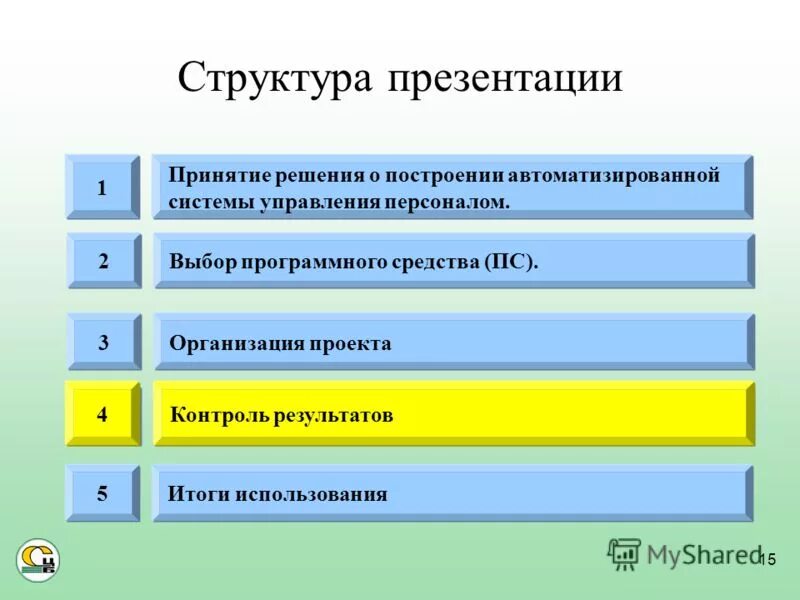 Структура презентации

1 Принятие решения о построении автоматизированной системы управления персоналом.

2 Выбор программного средства (ПС).

3 Организация проекта

4 Контроль результатов

5 Итоги использования

MyShared

15